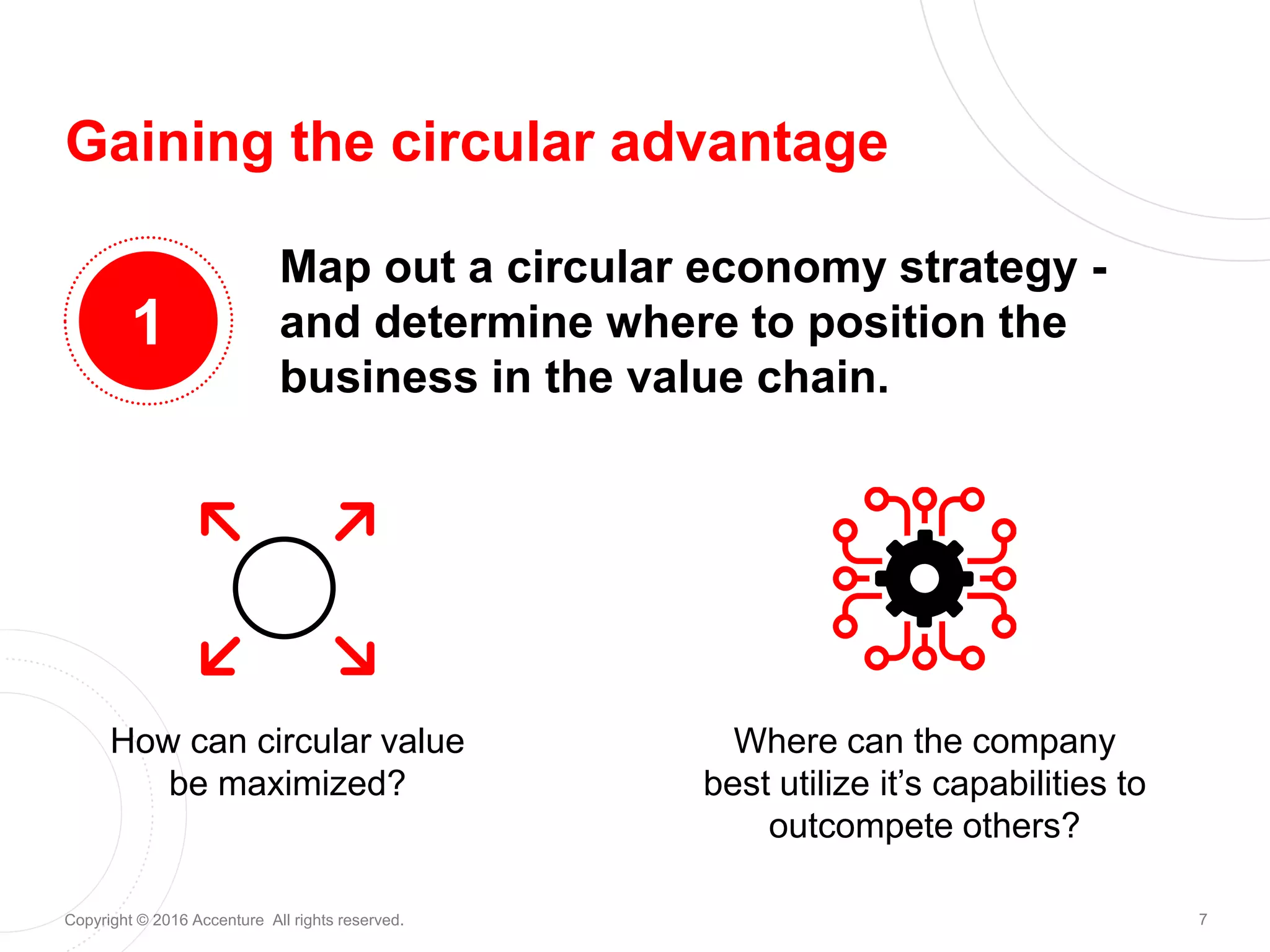 Gaining the circular advantage

1

Map out a circular economy strategy - and determine where to position the business in the value chain.

How can circular value be maximized?

Where can the company best utilize it’s capabilities to outcompete others?

Copyright © 2016 Accenture All rights reserved.

7